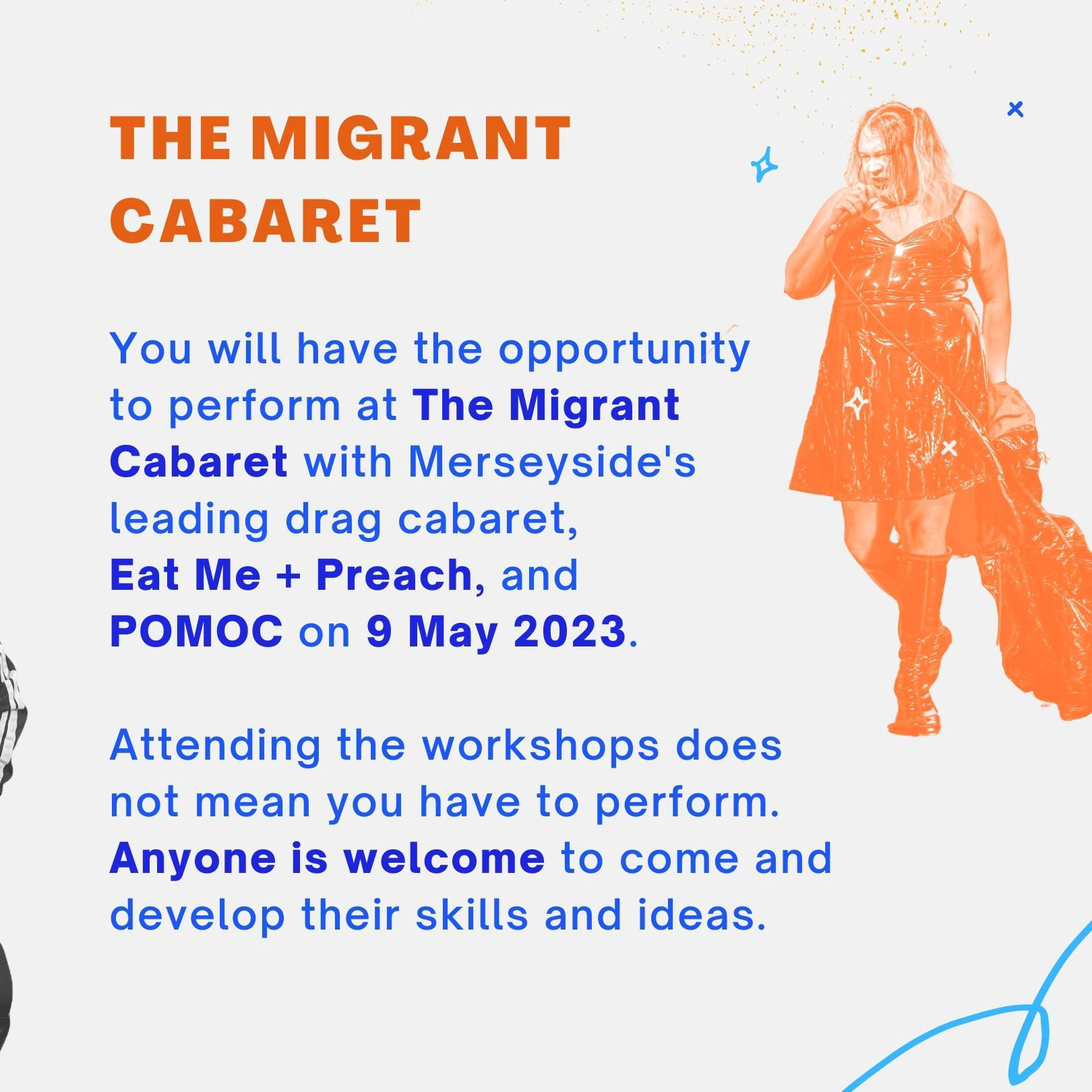 THE MIGRANT CABARET

You will have the opportunity to perform at The Migrant Cabaret with Merseyside's leading drag cabaret, Eat Me + Preach, and POMOC on 9 May 2023.

Attending the workshops does not mean you have to perform. Anyone is welcome to come and develop their skills and ideas.